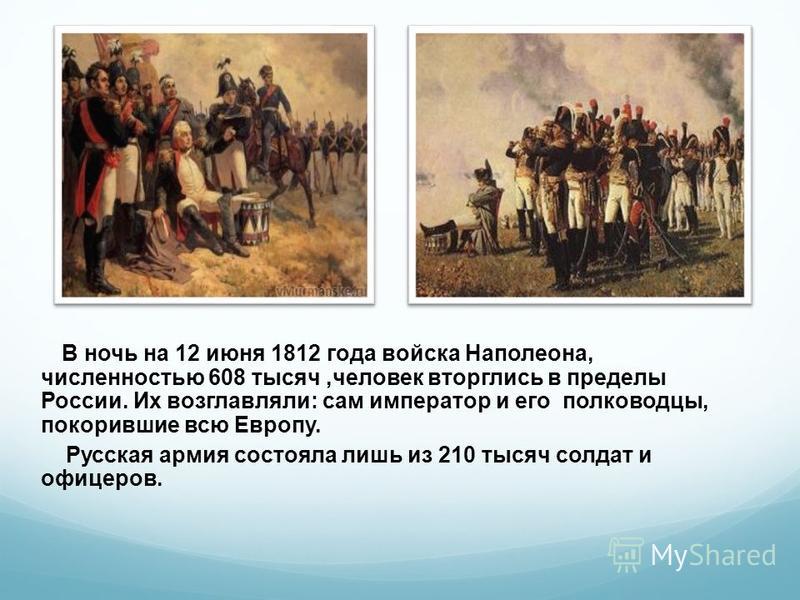 vMurmanske.ru

В ночь на 12 июня 1812 года войска Наполеона, численностью 608 тысяч ,человек вторглись в пределы России. Их возглавляли: сам император и его полководцы, покорившие всю Европу.

Русская армия состояла лишь из 210 тысяч солдат и офицеров.

MyShared